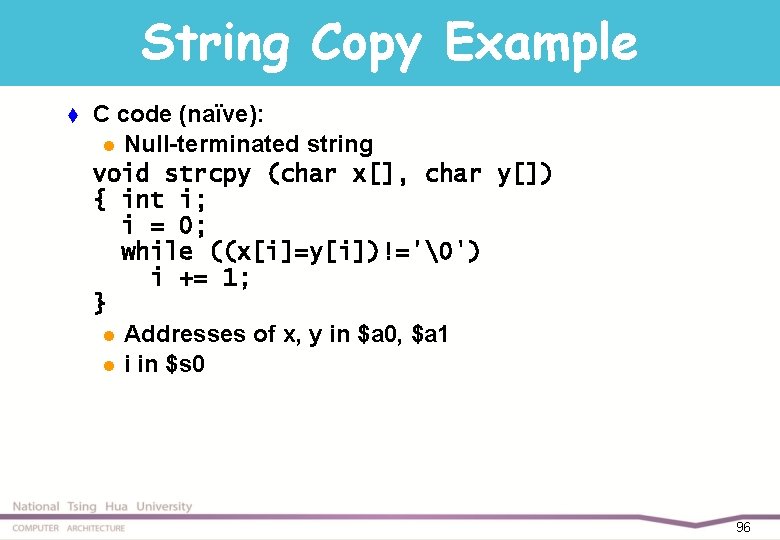 String Copy Example

C code (naïve):

Null-terminated string

void strcpy (char x[], char y[])
{ int i;
  i = 0;
  while ((x[i]=y[i])!='\0')
    i += 1;
}

Addresses of x, y in \$a0, \$a1

i in \$s0

National Tsing Hua University

COMPUTER ARCHITECTURE

96